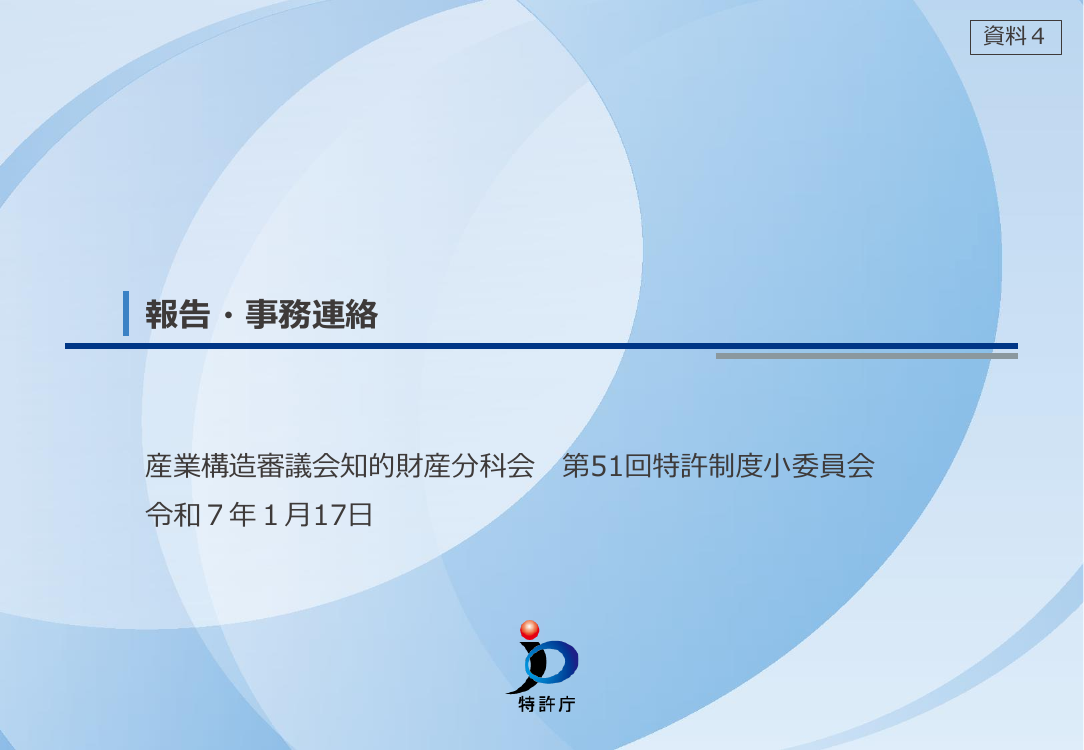 資料４

報告・事務連絡

産業構造審議会知的財産分科会　第51回特許制度小委員会
令和７年１月17日

特許庁